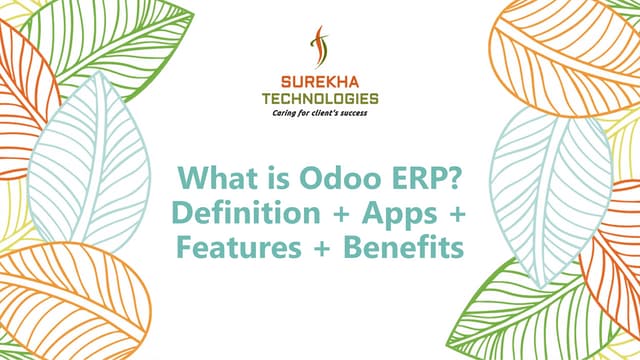 SUREKHA
TECHNOLOGIES
Caring for client's success

What is Odoo ERP? Definition + Apps + Features + Benefits